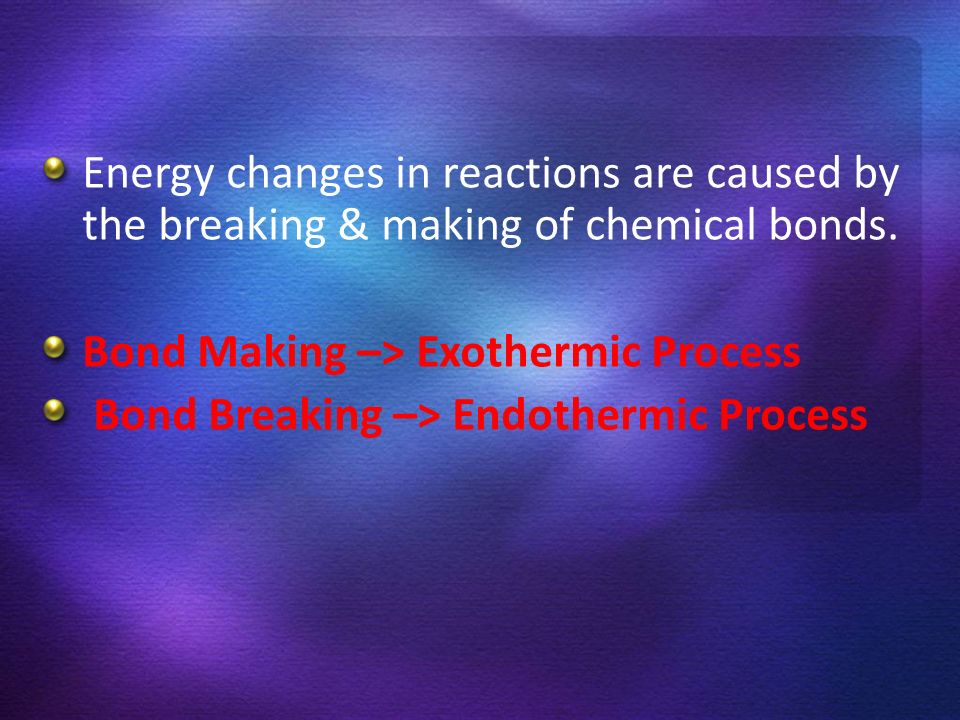 Energy changes in reactions are caused by the breaking & making of chemical bonds.

Bond Making –> Exothermic Process

Bond Breaking –> Endothermic Process